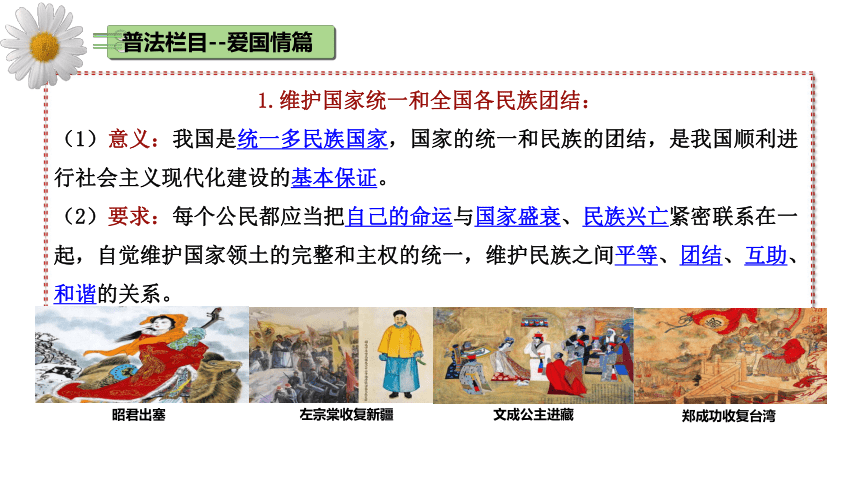 普法栏目--爱国情篇

1. 维护国家统一和全国各民族团结：

（1）意义：我国是统一多民族国家，国家的统一和民族的团结，是我国顺利进行社会主义现代化建设的基本保证。

（2）要求：每个公民都应当把自己的命运与国家盛衰、民族兴亡紧密联系在一起，自觉维护国家领土的完整和主权的统一，维护民族之间平等、团结、互助、和谐的关系。

昭君出塞

左宗棠收复新疆

文成公主进藏

郑成功收复台湾